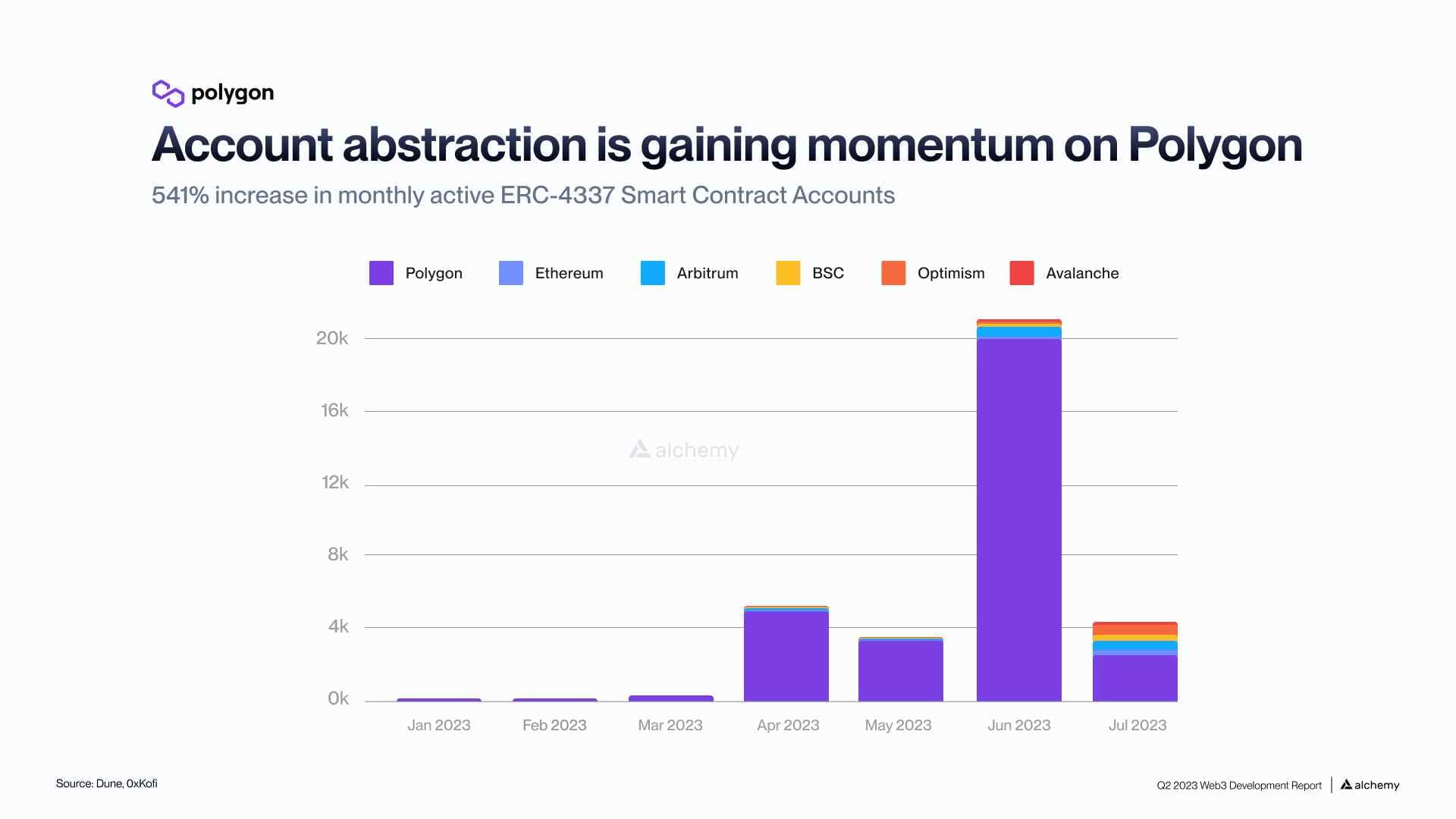 polygon

Account abstraction is gaining momentum on Polygon

541% increase in monthly active ERC-4337 Smart Contract Accounts

Polygon Ethereum Arbitrum BSC Optimism Avalanche

20k
16k
12k
8k
4k
0k

alchemy

Jan 2023 Feb 2023 Mar 2023 Apr 2023 May 2023 Jun 2023 Jul 2023

Source: Dune, 0xKofi

Q2 2023 Web3 Development Report | alchemy